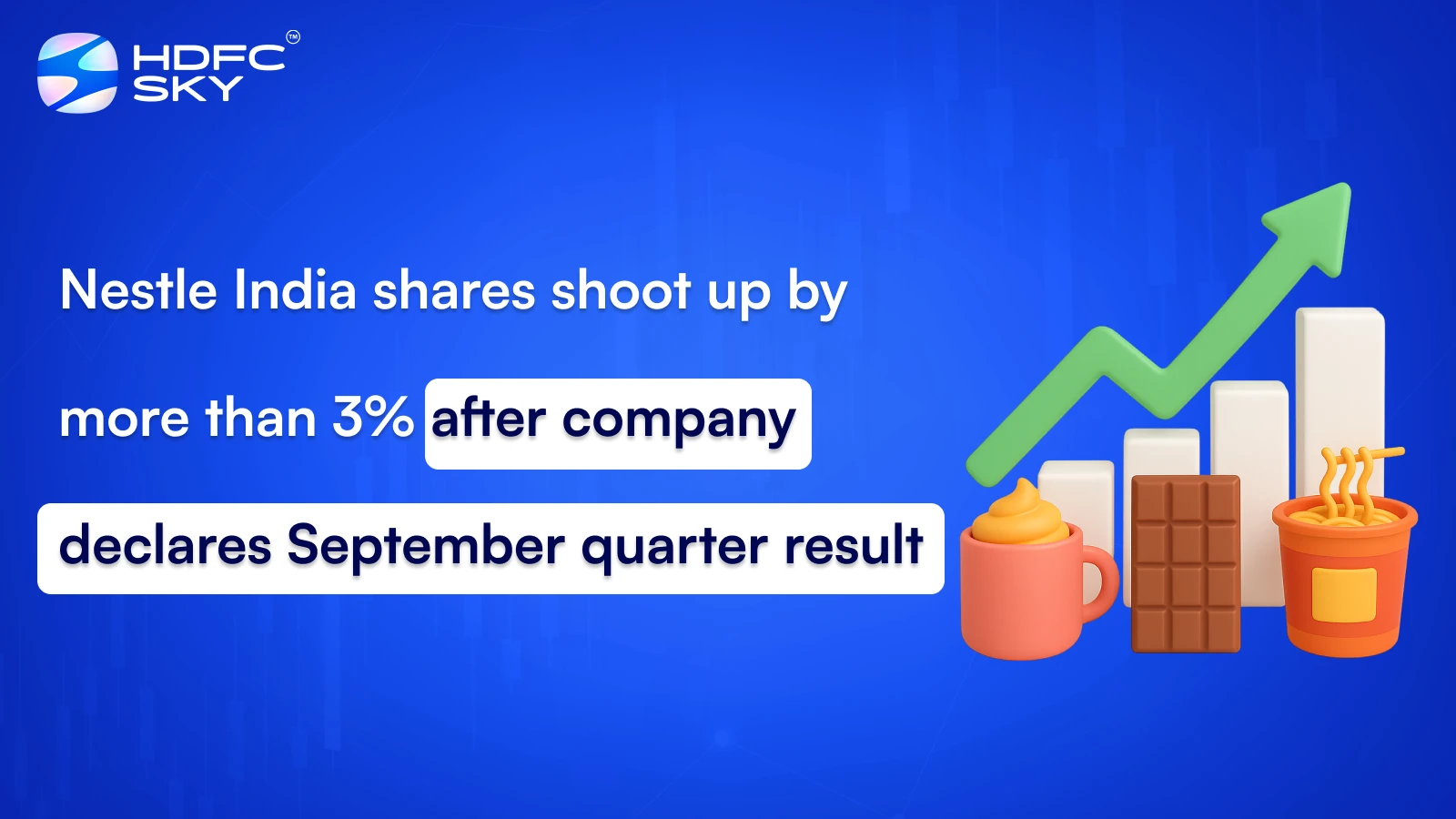 HDFC SKY™

Nestle India shares shoot up by more than 3% after company declares September quarter result